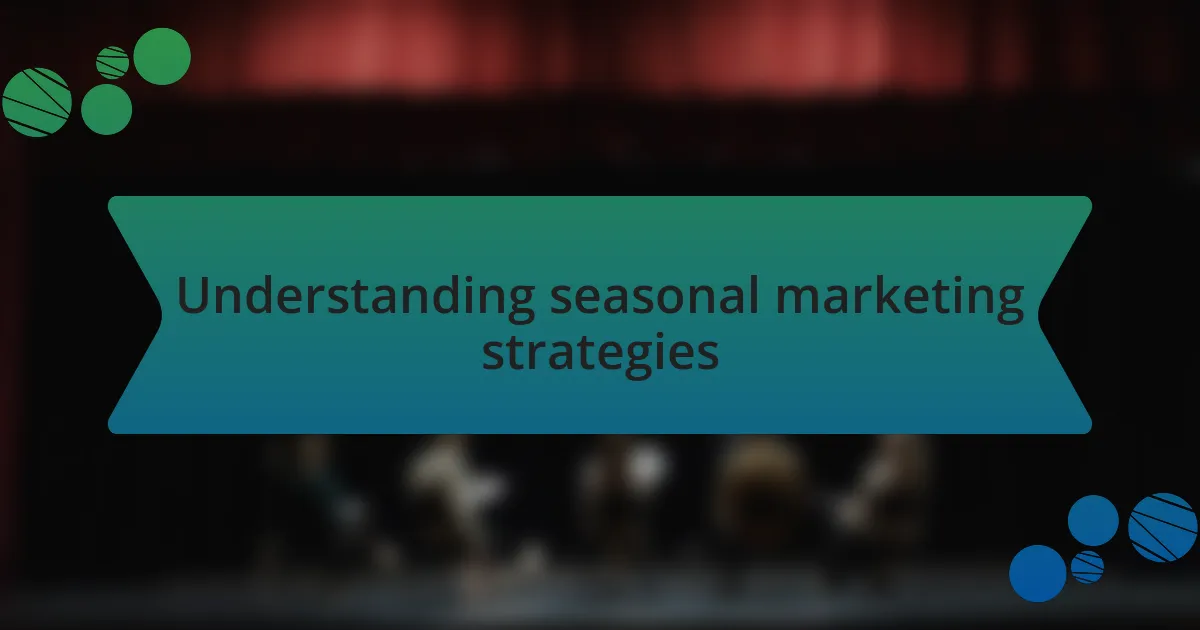 Understanding seasonal marketing strategies